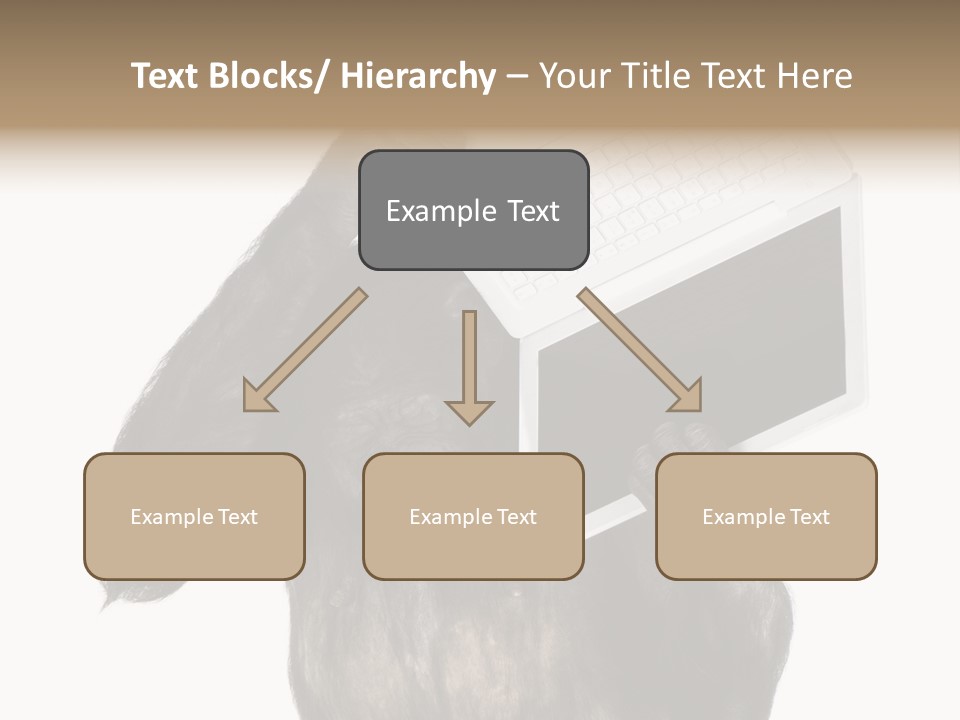 Text Blocks/ Hierarchy – Your Title Text Here

Example Text

Example Text

Example Text

Example Text